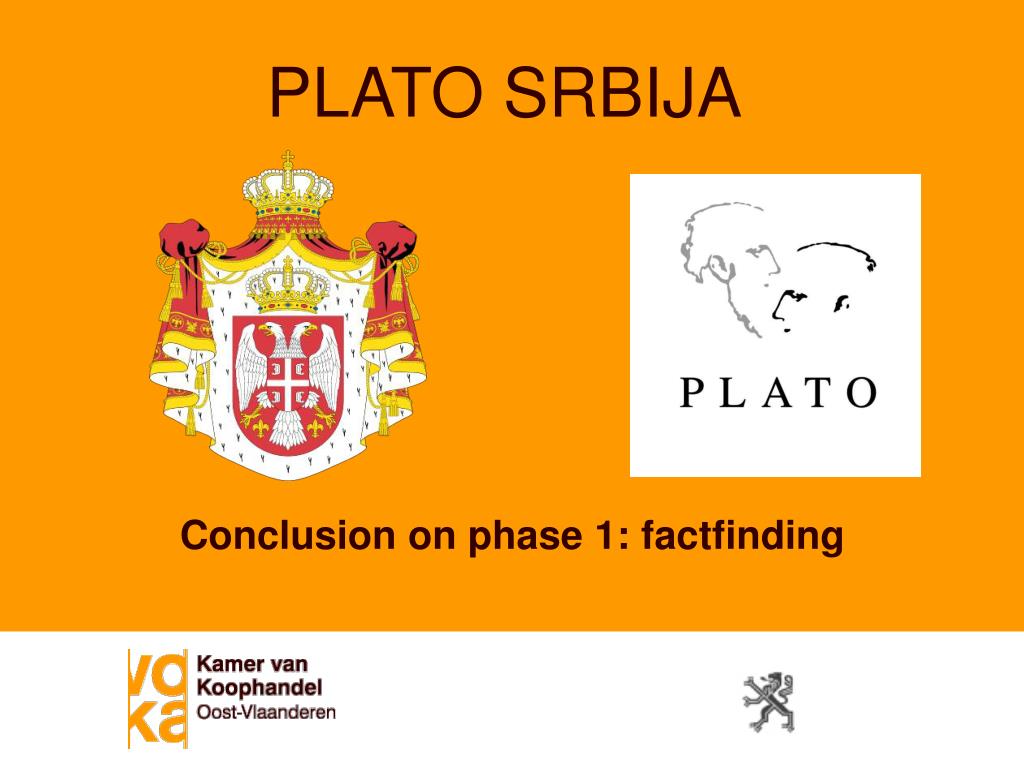 PLATO SRBIJA

PLATO

Conclusion on phase 1: factfinding

voka
Kamer van Koophandel Oost-Vlaanderen